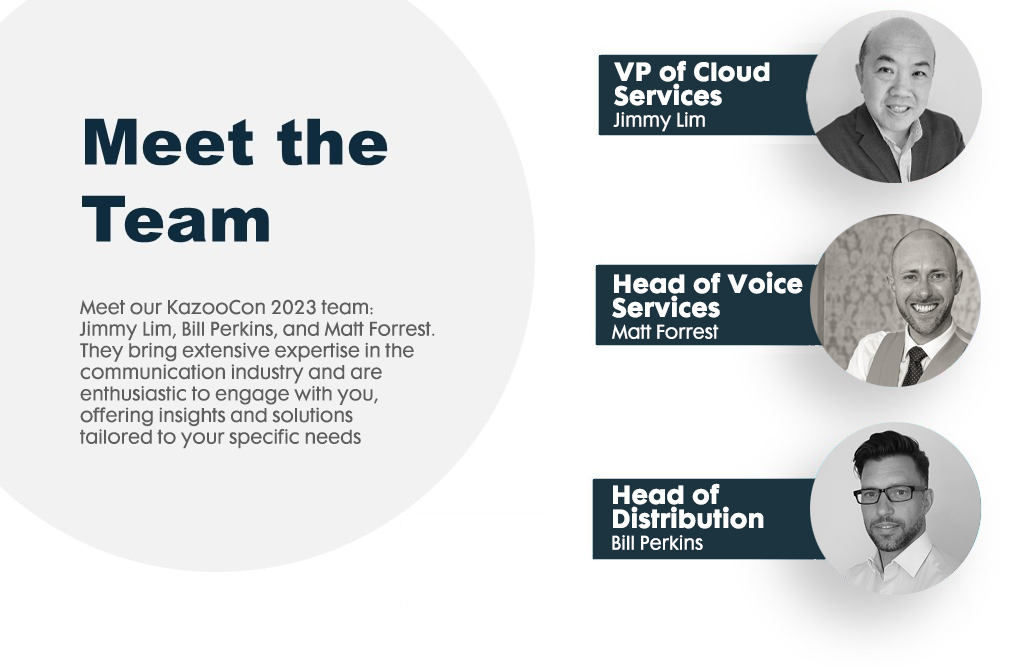 Meet the Team

Meet our KazooCon 2023 team: Jimmy Lim, Bill Perkins, and Matt Forrest. They bring extensive expertise in the communication industry and are enthusiastic to engage with you, offering insights and solutions tailored to your specific needs

VP of Cloud Services
Jimmy Lim

Head of Voice Services
Matt Forrest

Head of Distribution
Bill Perkins